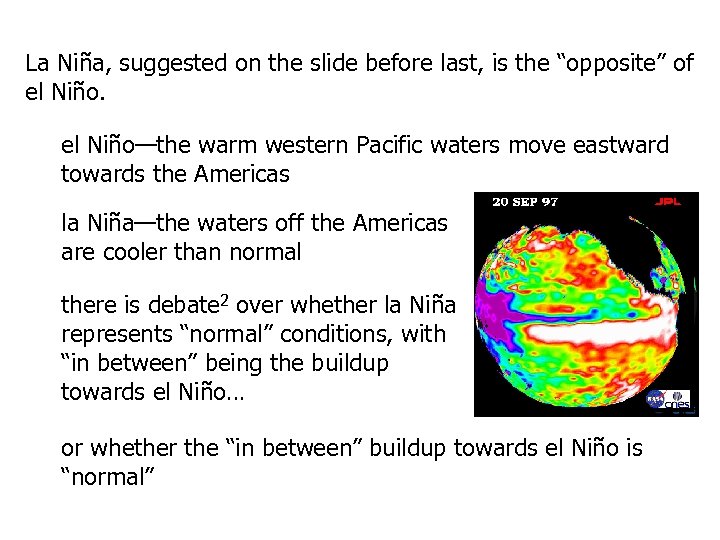 La Niña, suggested on the slide before last, is the “opposite” of el Niño.

el Niño—the warm western Pacific waters move eastward towards the Americas

la Niña—the waters off the Americas are cooler than normal

there is debate$^2$ over whether la Niña represents “normal” conditions, with “in between” being the buildup towards el Niño…

or whether the “in between” buildup towards el Niño is “normal”

20 SEP 97

JPL

NASA

cnes